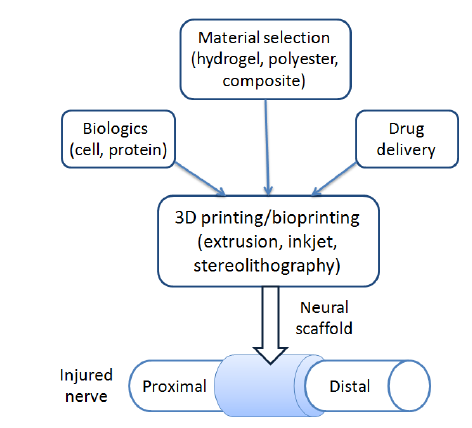 Material selection (hydrogel, polyester, composite)

Biologics (cell, protein)

Drug delivery

3D printing/bioprinting (extrusion, inkjet, stereolithography)

Neural scaffold

Injured nerve

Proximal

Distal